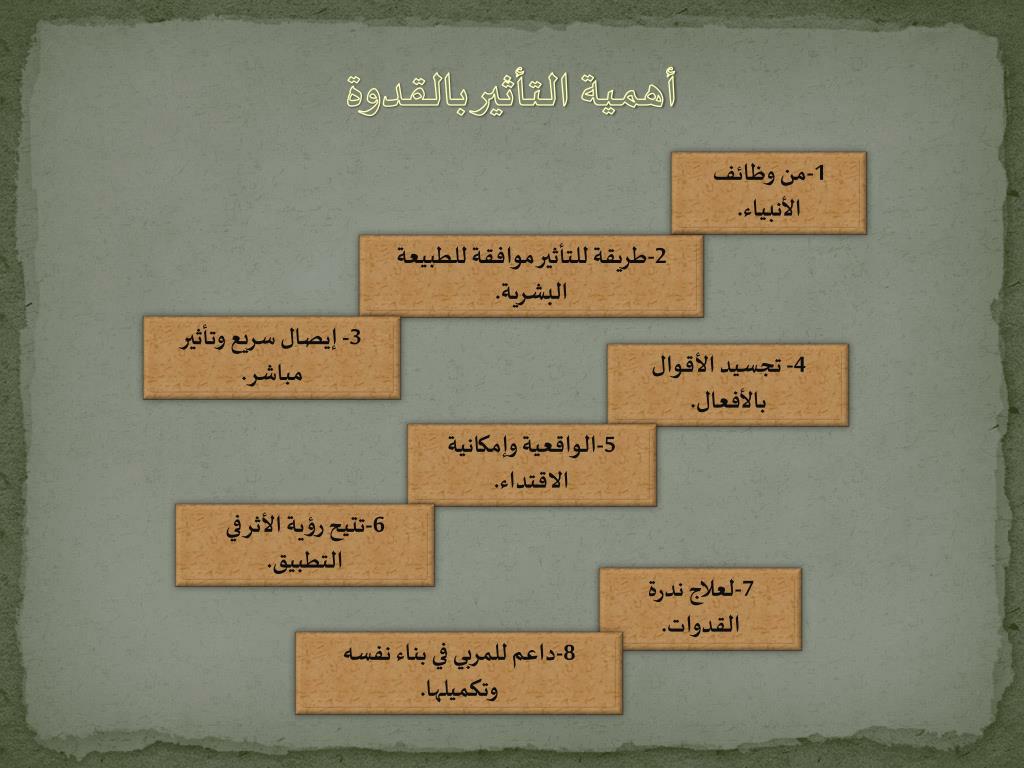 أهمية التأثير بالقدوة

1-من وظائف الأنبياء.

2-طريقة للتأثير موافقة للطبيعة البشرية.

3- إيصال سريع وتأثير مباشر.

4- تجسيد الأقوال بالأفعال.

5-الواقعية وإمكانية الاقتداء.

6-تتيح رؤية الأثر في التطبيق.

7-لعلاج ندرة القدوات.

8-داعم للمربي في بناء نفسه وتكميلها.